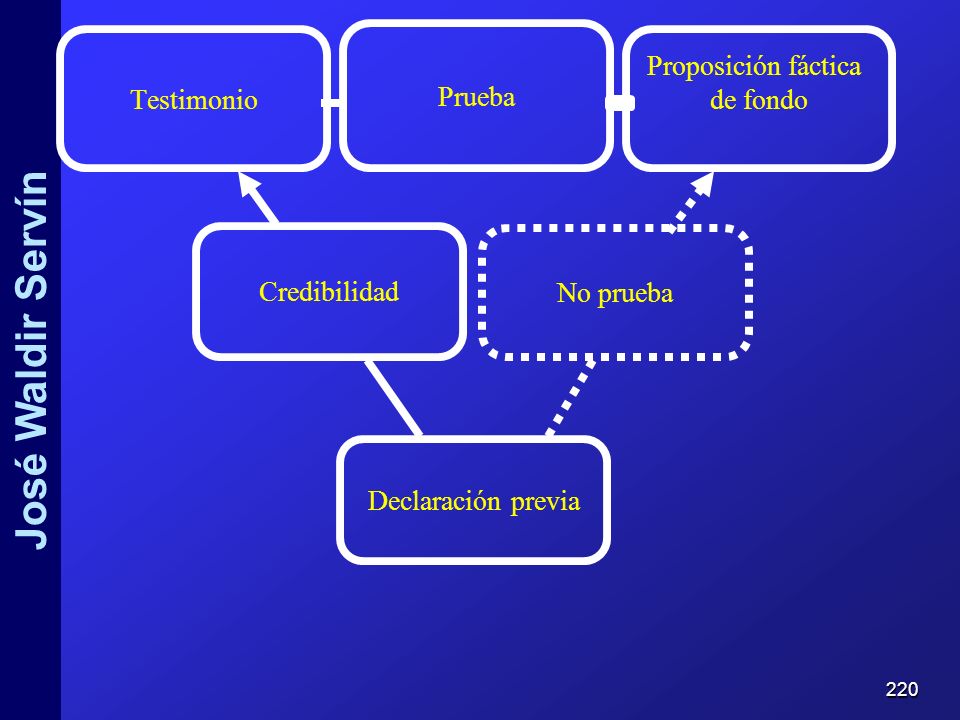 José Waldir Servín

Testimonio

Prueba

Proposición fáctica de fondo

Credibilidad

No prueba

Declaración previa

220